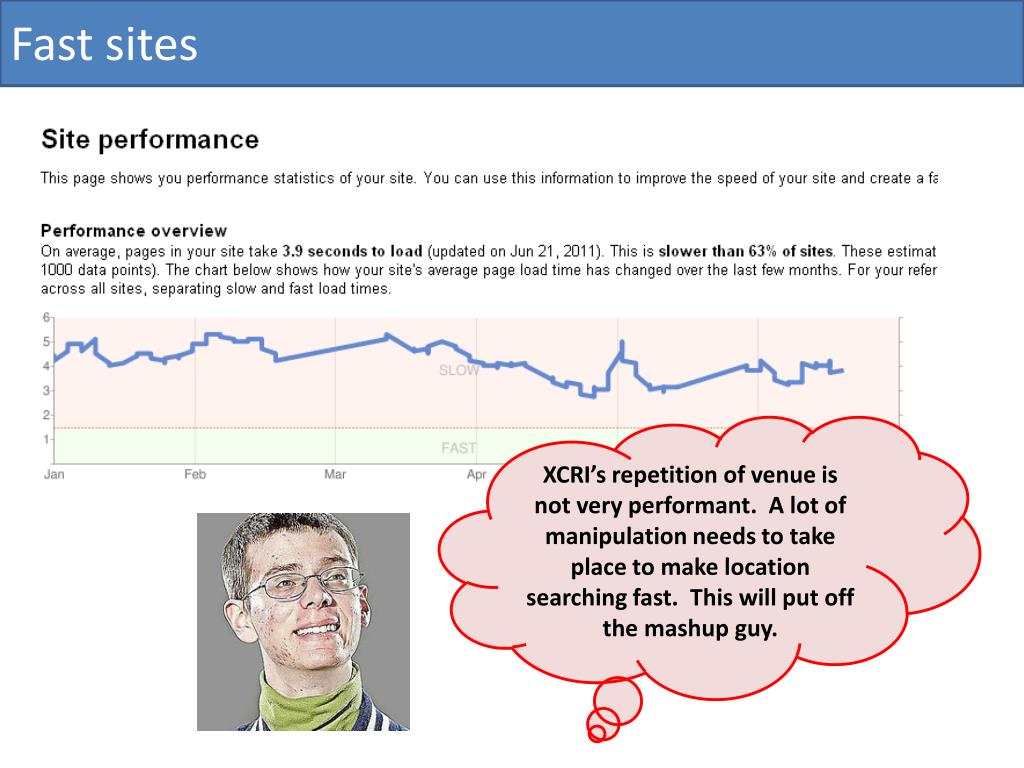 Fast sites

Site performance

This page shows you performance statistics of your site. You can use this information to improve the speed of your site and create a fa

Performance overview
On average, pages in your site take 3.9 seconds to load (updated on Jun 21, 2011). This is slower than 63% of sites. These estimat 1000 data points). The chart below shows how your site's average page load time has changed over the last few months. For your refer across all sites, separating slow and fast load times.

6
5
4
3
2
1
SLOW
FAST
Jan
Feb
Mar
Apr

XCRI's repetition of venue is not very performant. A lot of manipulation needs to take place to make location searching fast. This will put off the mashup guy.